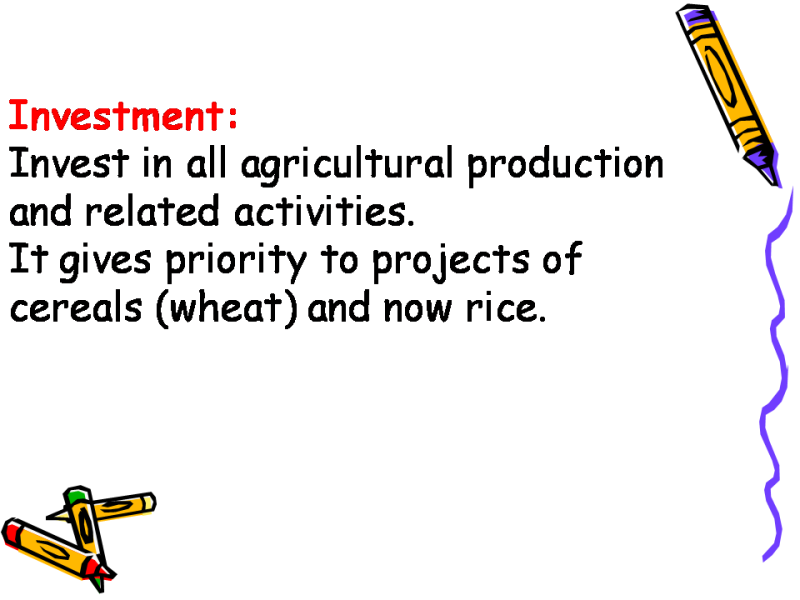 Investment:
Invest in all agricultural production and related activities.
It gives priority to projects of cereals (wheat) and now rice.